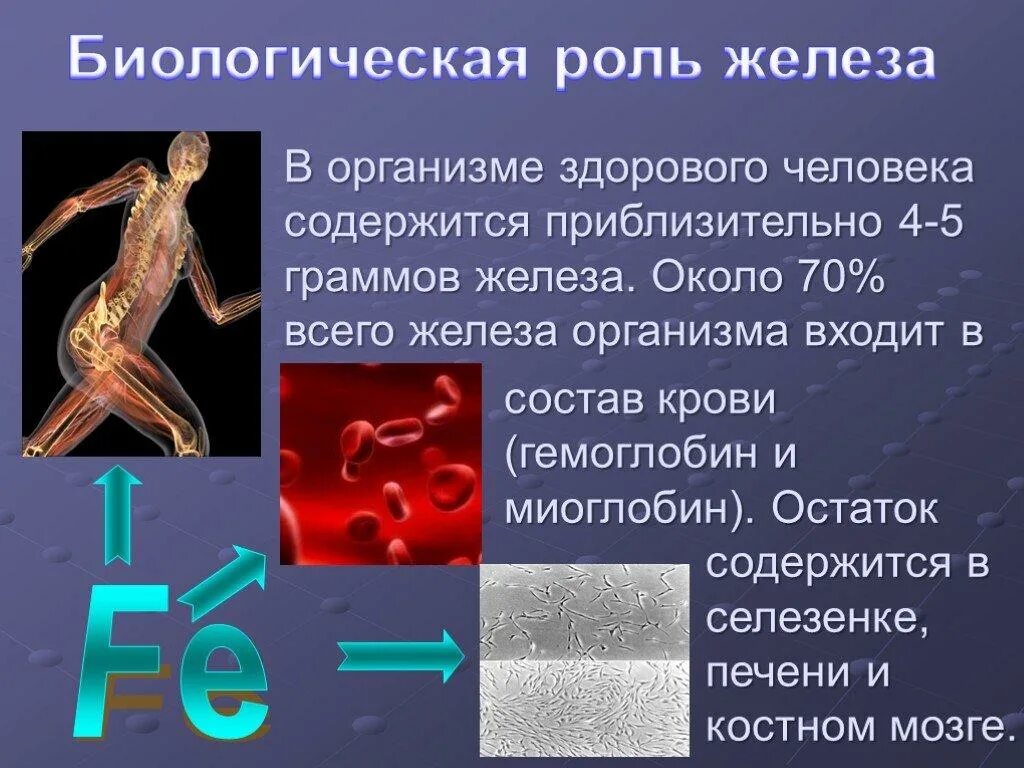 Биологическая роль железа

В организме здорового человека содержится приблизительно 4-5 граммов железа. Около 70% всего железа организма входит в состав крови (гемоглобин и миоглобин). Остаток содержится в селезенке, печени и костном мозге.

Fe